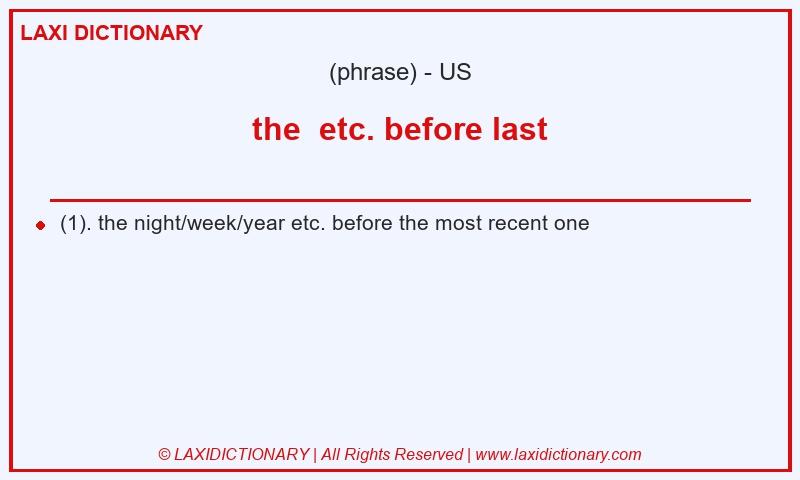 LAXI DICTIONARY

(phrase) - US

the etc. before last

(1). the night/week/year etc. before the most recent one

© LAXIDICTIONARY | All Rights Reserved | www.laxidictionary.com